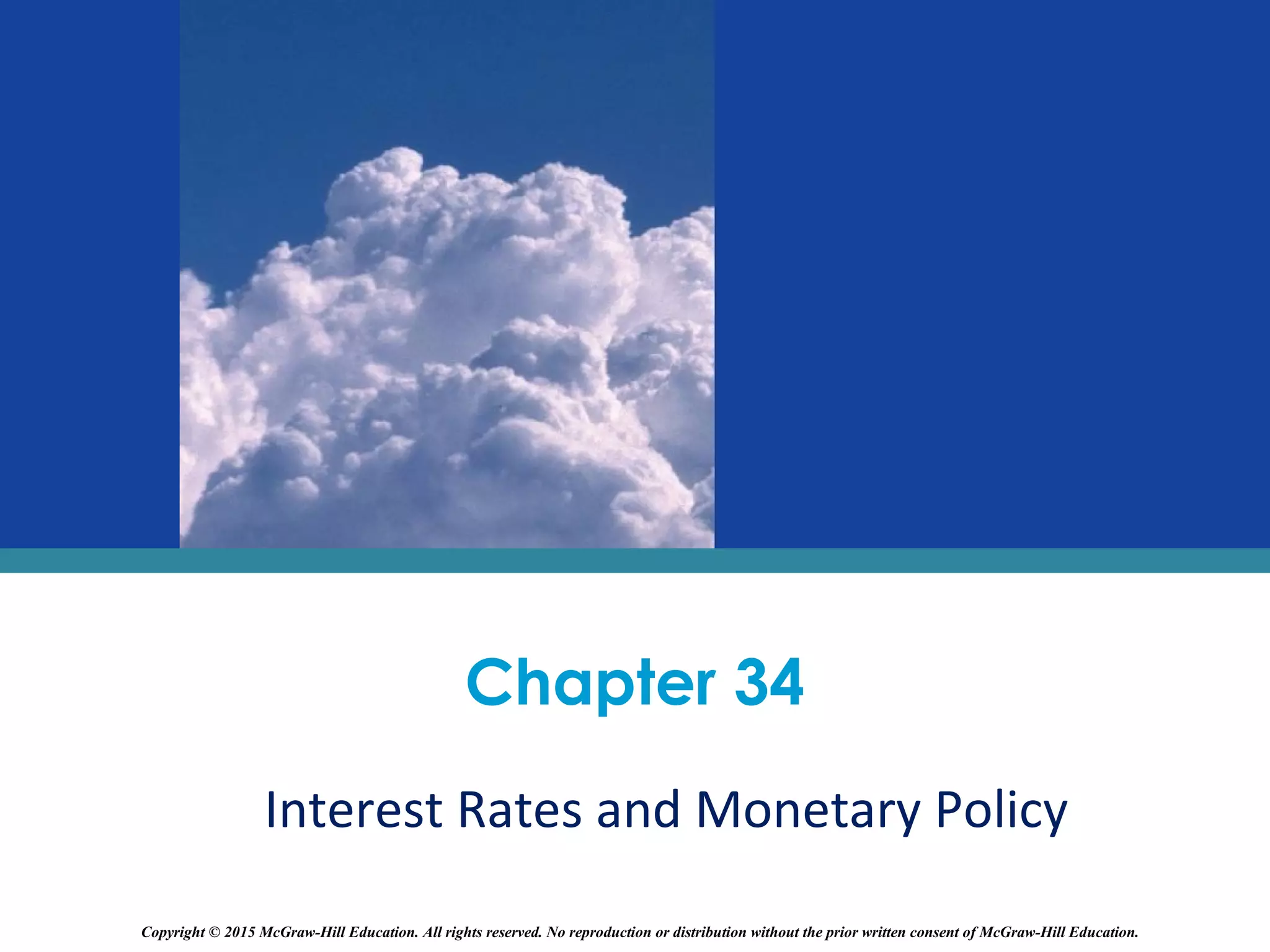 Chapter 34

Interest Rates and Monetary Policy

Copyright © 2015 McGraw-Hill Education. All rights reserved. No reproduction or distribution without the prior written consent of McGraw-Hill Education.